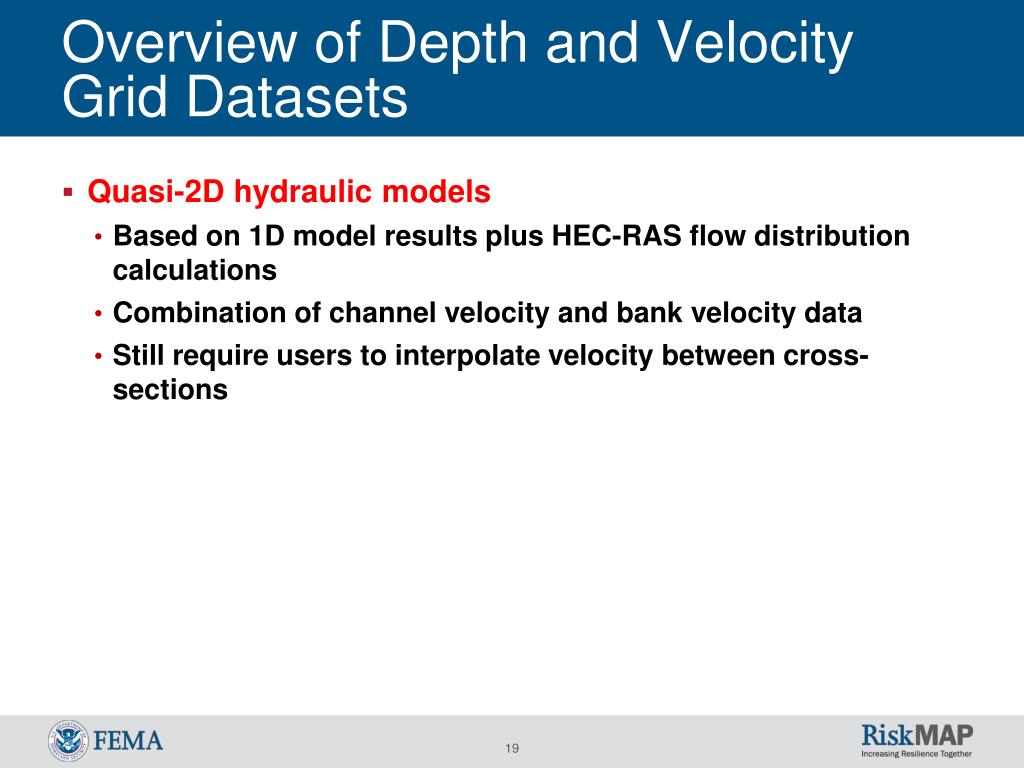 Overview of Depth and Velocity Grid Datasets

▪ Quasi-2D hydraulic models
• Based on 1D model results plus HEC-RAS flow distribution calculations
• Combination of channel velocity and bank velocity data
• Still require users to interpolate velocity between cross-sections

FEMA

19

RiskMAP
Increasing Resilience Together